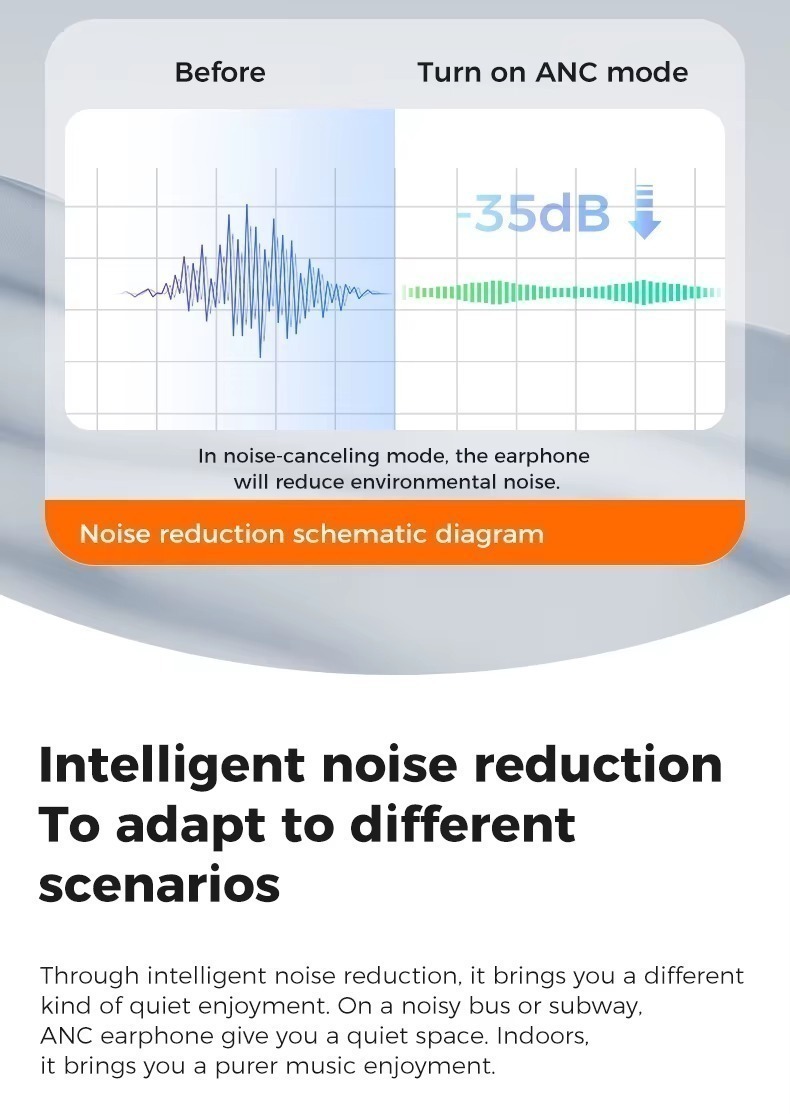 Before

Turn on ANC mode

-35dB

In noise-canceling mode, the earphone will reduce environmental noise.

Noise reduction schematic diagram

Intelligent noise reduction
To adapt to different scenarios

Through intelligent noise reduction, it brings you a different kind of quiet enjoyment. On a noisy bus or subway, ANC earphone give you a quiet space. Indoors, it brings you a purer music enjoyment.